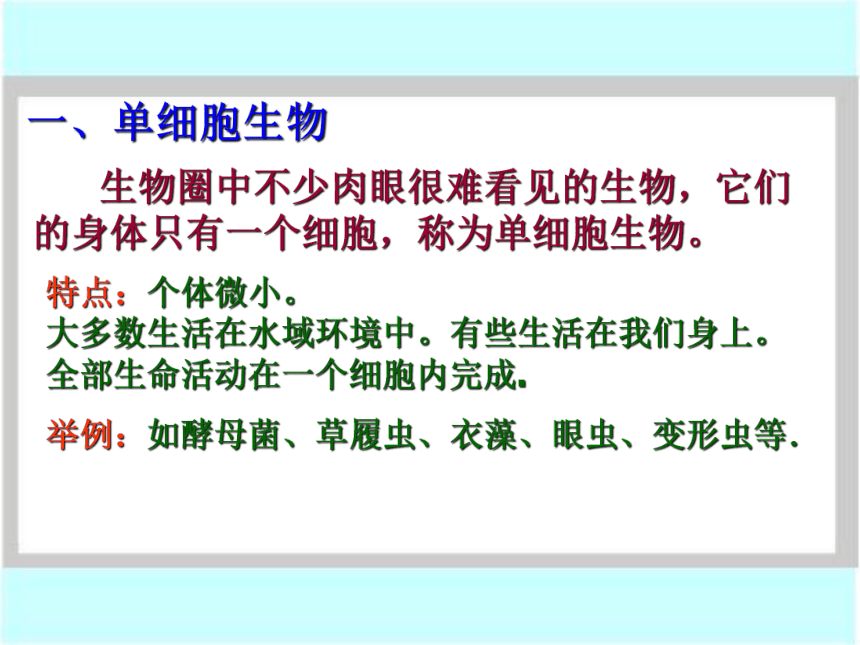 一、单细胞生物

生物圈中不少肉眼很难看见的生物，它们的身体只有一个细胞，称为单细胞生物。

特点：个体微小。
大多数生活在水域环境中。有些生活在我们身上。
全部生命活动在一个细胞内完成.

举例：如酵母菌、草履虫、衣藻、眼虫、变形虫等.